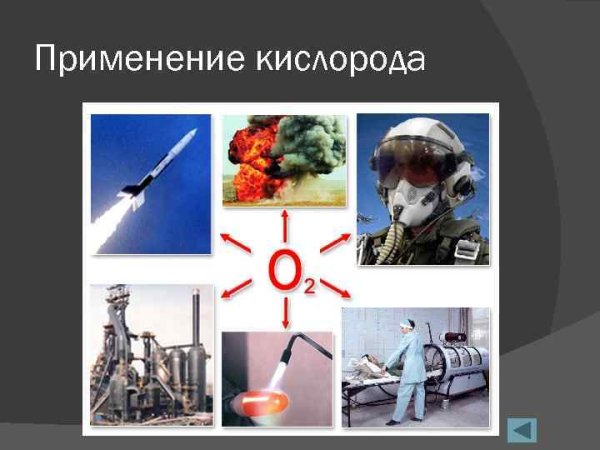 Применение кислорода

$O_2$